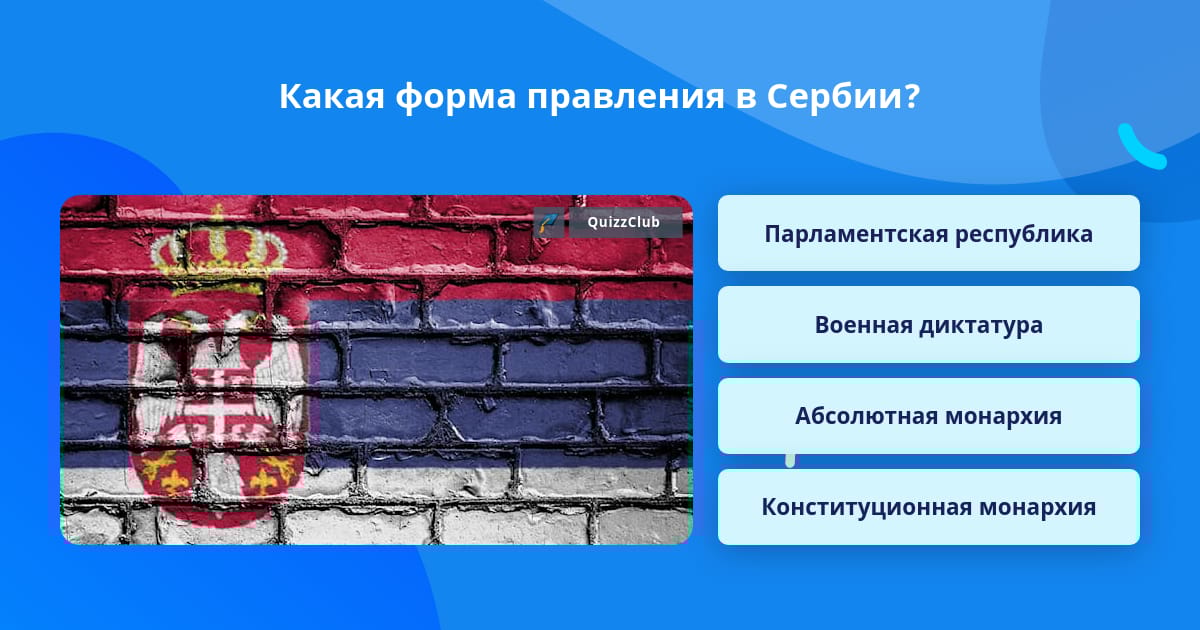 Какая форма правления в Сербии?

QuizzClub

Парламентская республика

Военная диктатура

Абсолютная монархия

Конституционная монархия